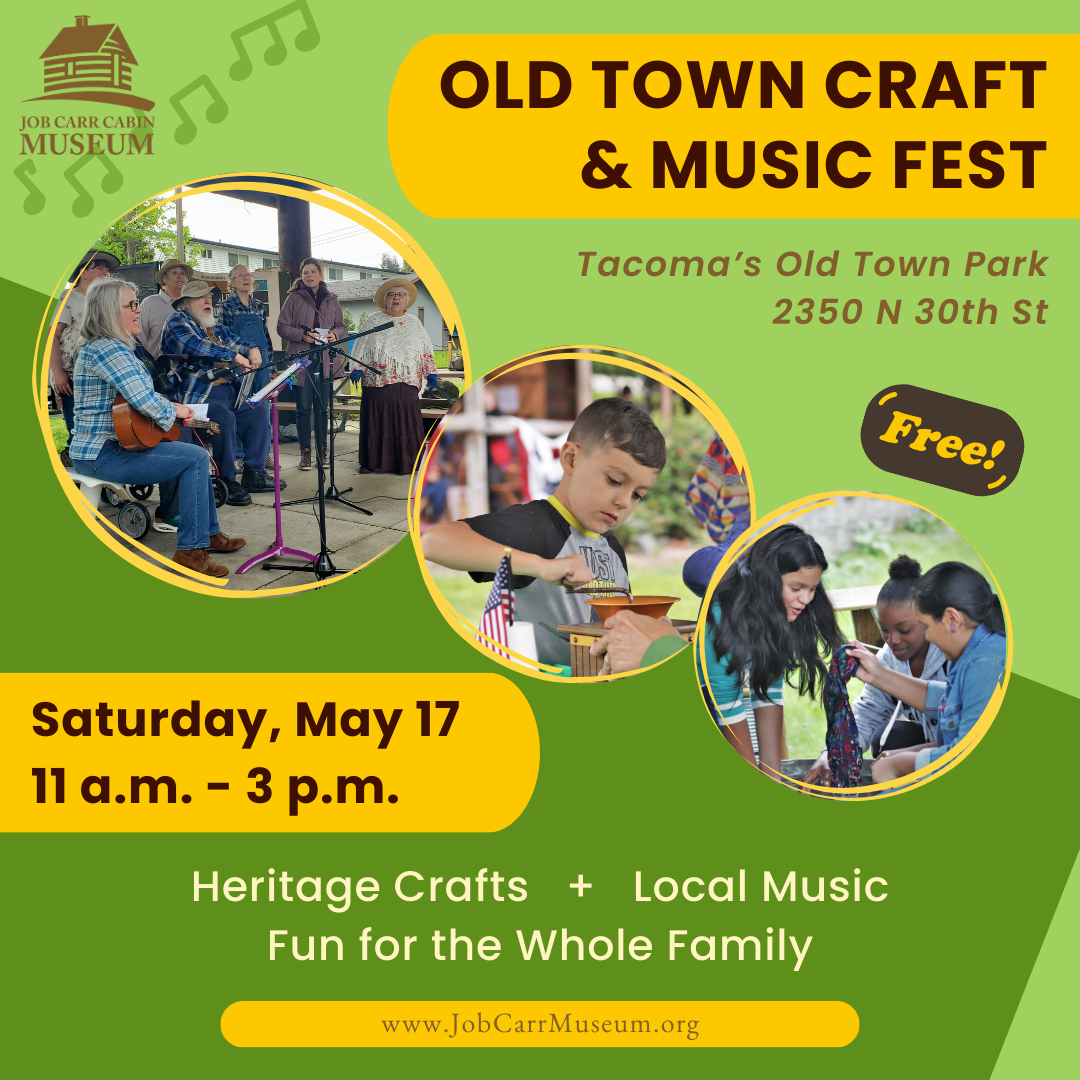 JOB CARR CABIN MUSEUM

OLD TOWN CRAFT & MUSIC FEST

Tacoma's Old Town Park
2350 N 30th St

Free!

Saturday, May 17
11 a.m. - 3 p.m.

Heritage Crafts + Local Music
Fun for the Whole Family

www.JobCarrMuseum.org